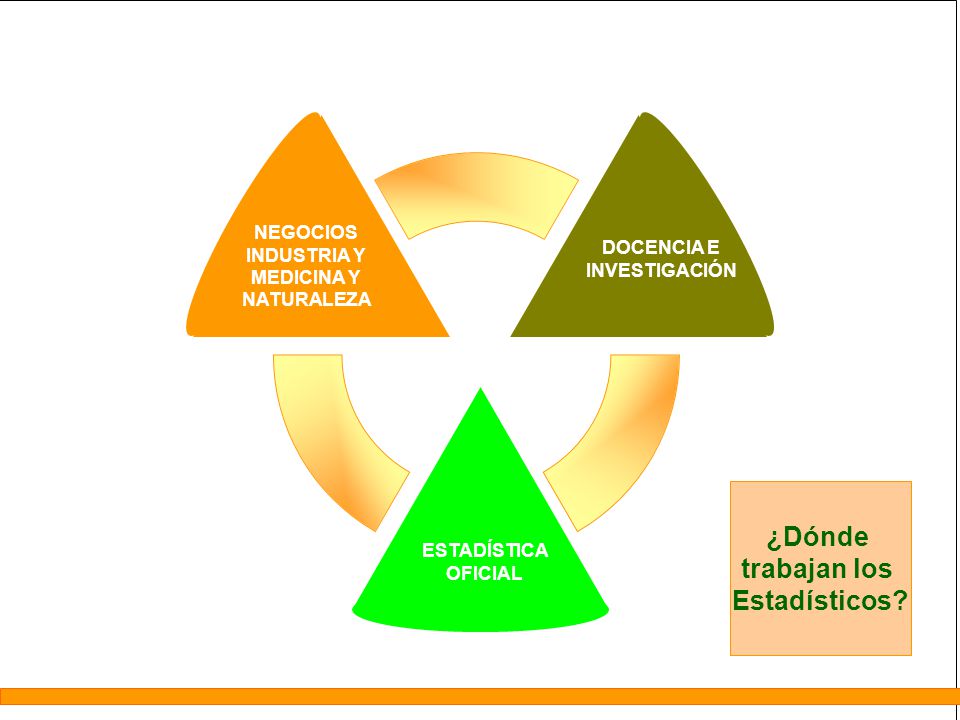 NEGOCIOS INDUSTRIA Y MEDICINA Y NATURALEZA

DOCENCIA E INVESTIGACIÓN

ESTADÍSTICA OFICIAL

¿Dónde trabajan los Estadísticos?